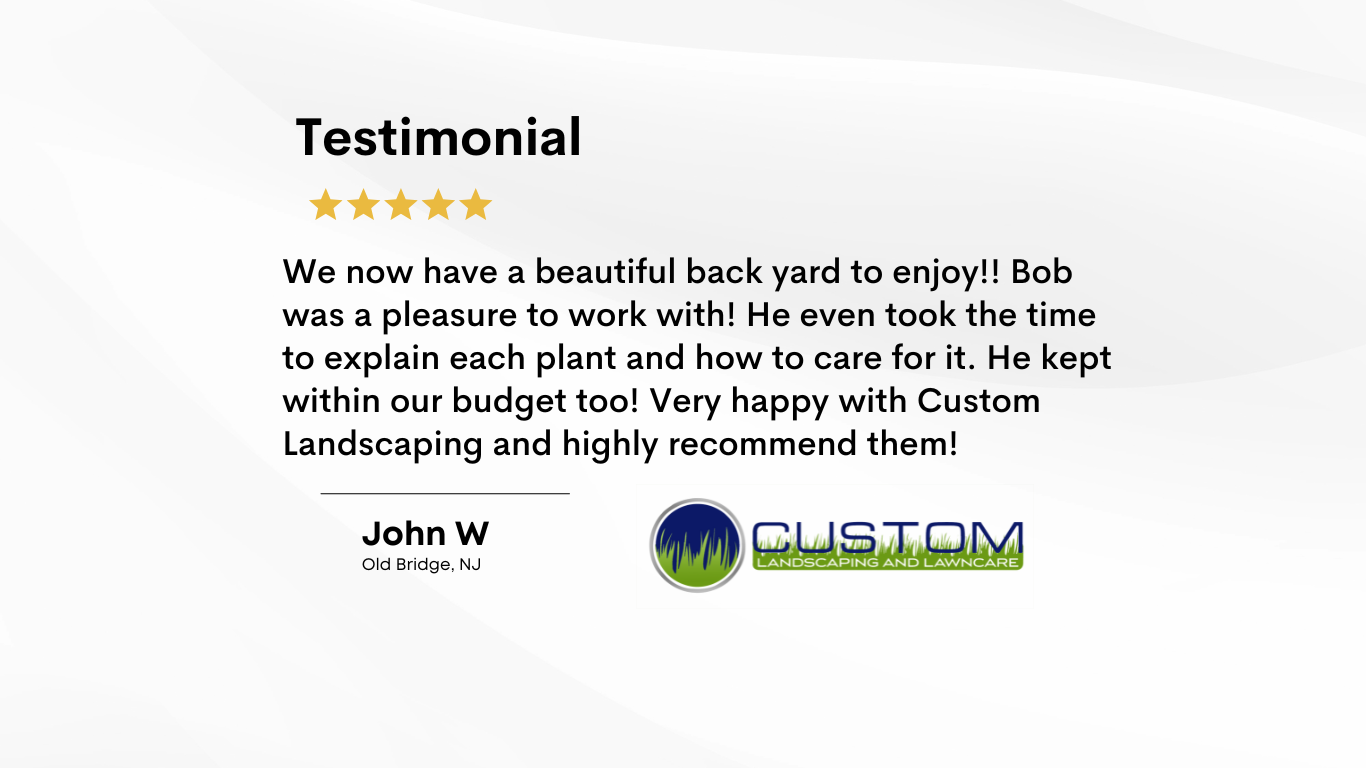 Testimonial

We now have a beautiful back yard to enjoy!! Bob was a pleasure to work with! He even took the time to explain each plant and how to care for it. He kept within our budget too! Very happy with Custom Landscaping and highly recommend them!

John W
Old Bridge, NJ

CUSTOM
LANDSCAPING AND LAWNCARE